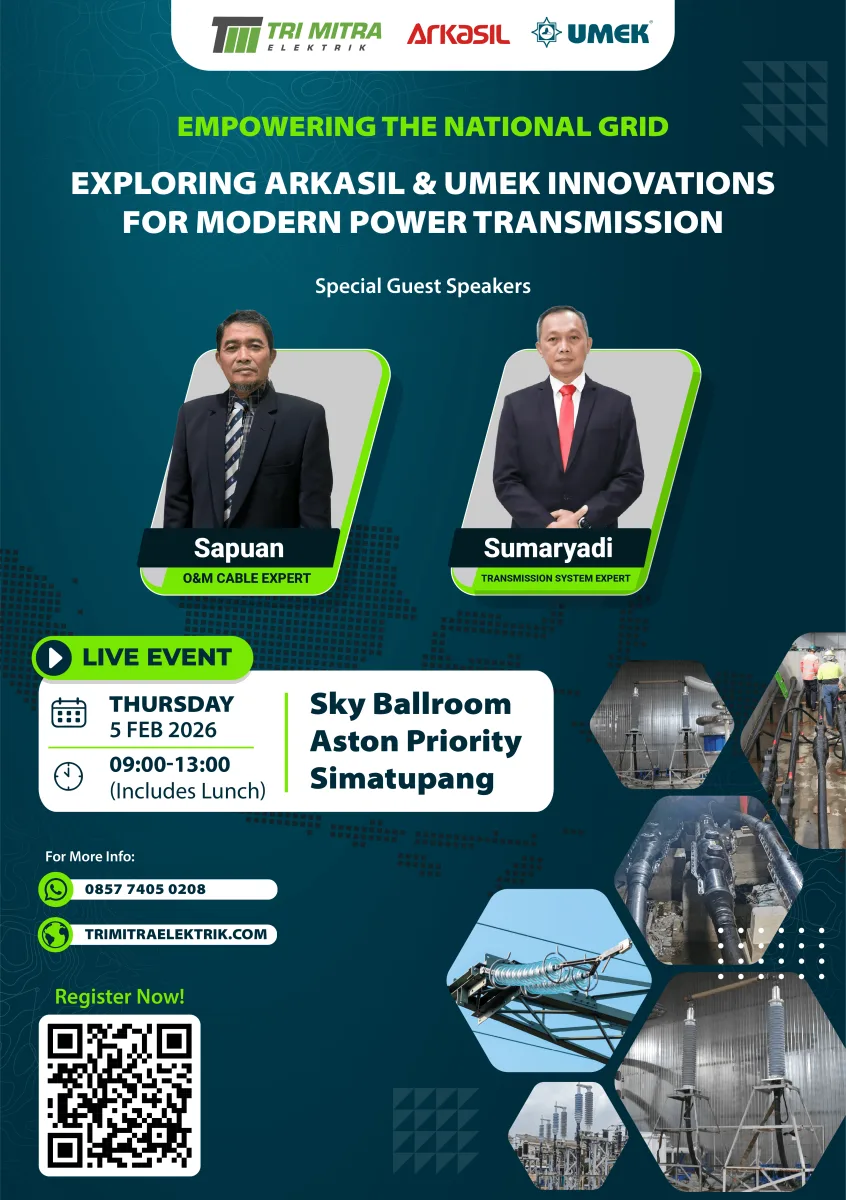 TRI MITRA ELEKTRIK ARKASIL UMEK

EMPOWERING THE NATIONAL GRID

EXPLORING ARKASIL & UMEK INNOVATIONS FOR MODERN POWER TRANSMISSION

Special Guest Speakers

Sapuan
O&M CABLE EXPERT

Sumaryadi
TRANSMISSION SYSTEM EXPERT

LIVE EVENT

THURSDAY
5 FEB 2026

09:00-13:00
(Includes Lunch)

Sky Ballroom
Aston Priority
Simatupang

For More Info:

0857 7405 0208

TRIMITRAELEKTRIK.COM

Register Now!